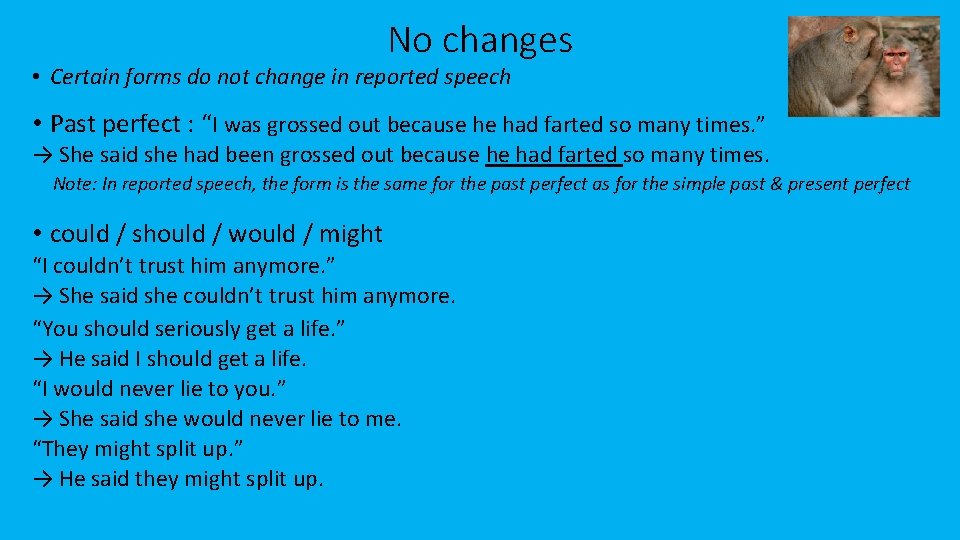 No changes

• Certain forms do not change in reported speech

• Past perfect : “I was grossed out because he had farted so many times.”
→ She said she had been grossed out because he had farted so many times.
Note: In reported speech, the form is the same for the past perfect as for the simple past & present perfect

• could / should / would / might
“I couldn’t trust him anymore.”
→ She said she couldn’t trust him anymore.
“You should seriously get a life.”
→ He said I should get a life.
“I would never lie to you.”
→ She said she would never lie to me.
“They might split up.”
→ He said they might split up.